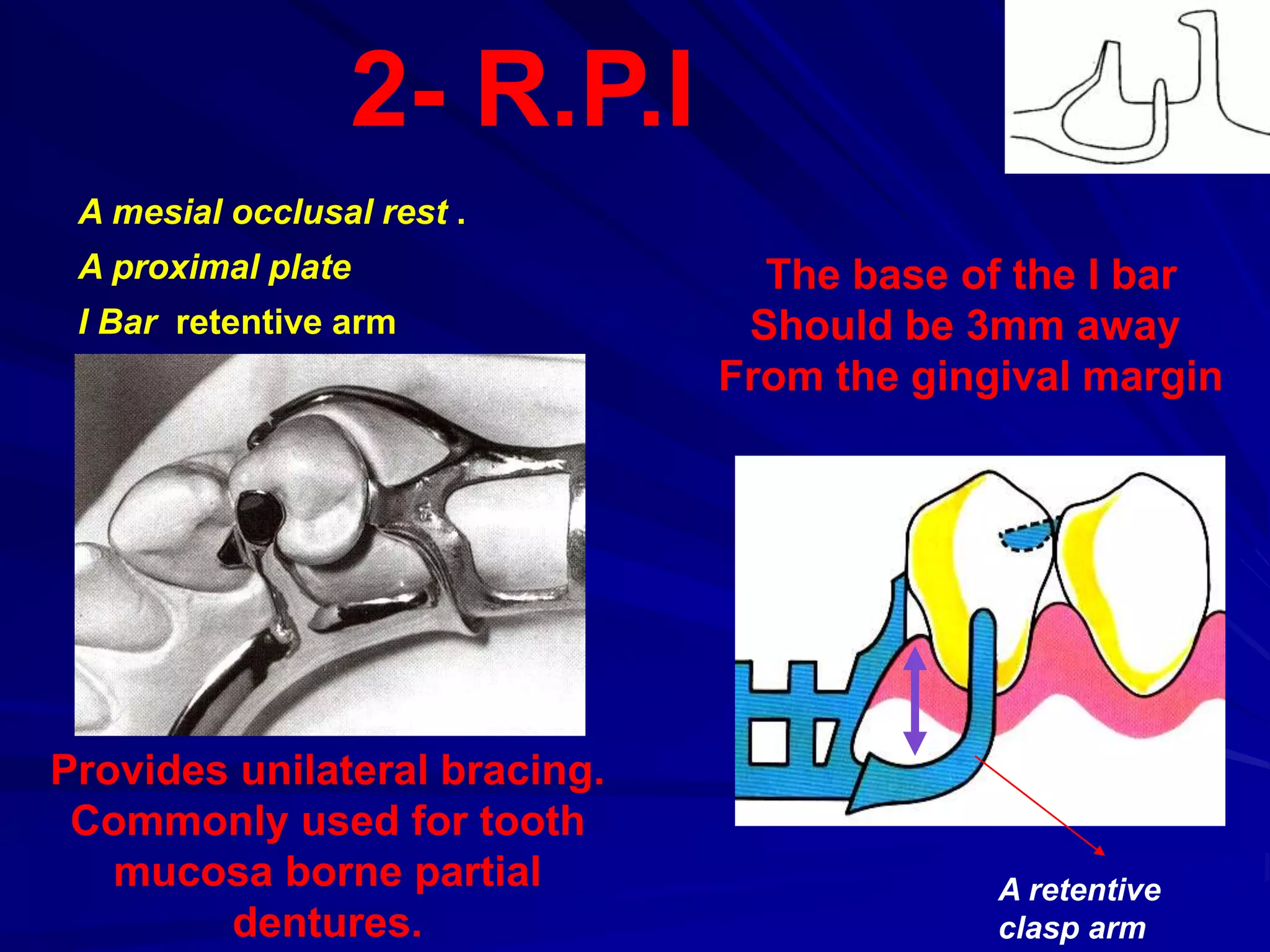 2- R.P.I

A mesial occlusal rest .

A proximal plate

I Bar retentive arm

The base of the I bar Should be 3mm away From the gingival margin

Provides unilateral bracing. Commonly used for tooth mucosa borne partial dentures.

A retentive clasp arm